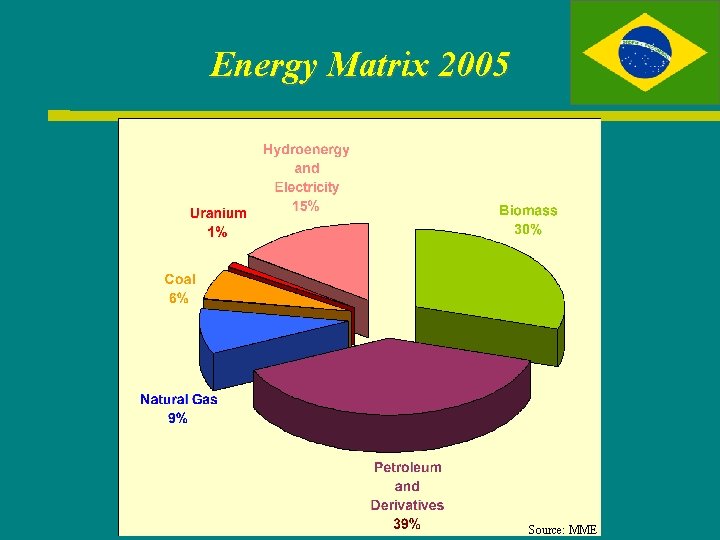 Energy Matrix 2005

Hydroenergy and Electricity 15%

Uranium 1%

Biomass 30%

Coal 6%

Natural Gas 9%

Petroleum and Derivatives 39%

Source: MME